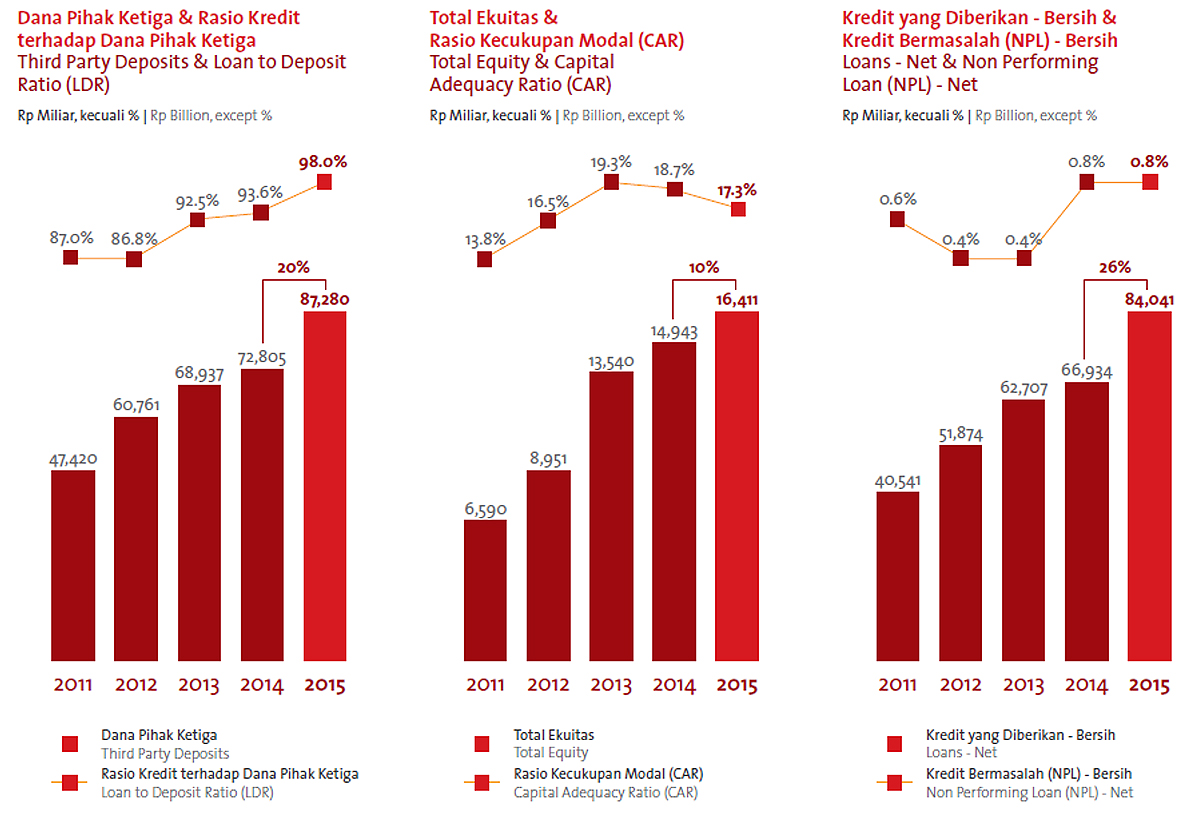 Dana Pihak Ketiga & Rasio Kredit terhadap Dana Pihak Ketiga
Third Party Deposits & Loan to Deposit Ratio (LDR)

Rp Miliar, kecuali % | Rp Billion, except %

87.0% 86.8% 92.5% 93.6% 98.0%

20%

47,420 60,761 68,937 72,805 87,280

2011 2012 2013 2014 2015

Dana Pihak Ketiga
Third Party Deposits
Rasio Kredit terhadap Dana Pihak Ketiga
Loan to Deposit Ratio (LDR)

Total Ekuitas & Rasio Kecukupan Modal (CAR)
Total Equity & Capital Adequacy Ratio (CAR)

Rp Miliar, kecuali % | Rp Billion, except %

13.8% 16.5% 19.3% 18.7% 17.3%

10%

6,590 8,951 13,540 14,943 16,411

2011 2012 2013 2014 2015

Total Ekuitas
Total Equity
Rasio Kecukupan Modal (CAR)
Capital Adequacy Ratio (CAR)

Kredit yang Diberikan - Bersih & Kredit Bermasalah (NPL) - Bersih
Loans - Net & Non Performing Loan (NPL) - Net

Rp Miliar, kecuali % | Rp Billion, except %

0.6% 0.4% 0.4% 0.8% 0.8%

26%

40,541 51,874 62,707 66,934 84,041

2011 2012 2013 2014 2015

Kredit yang Diberikan - Bersih
Loans - Net
Kredit Bermasalah (NPL) - Bersih
Non Performing Loan (NPL) - Net